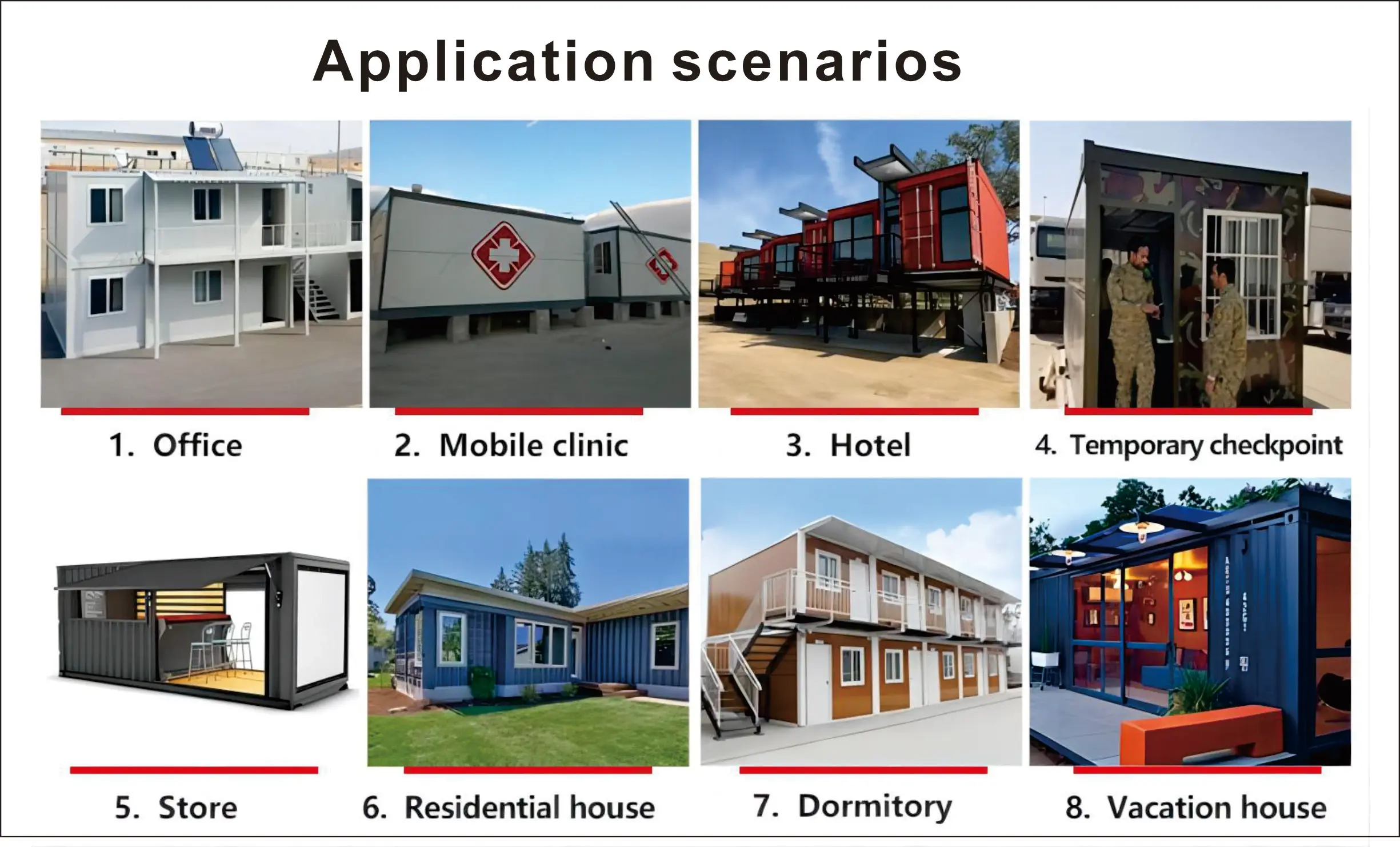 Application scenarios

1. Office

2. Mobile clinic

3. Hotel

4. Temporary checkpoint

5. Store

6. Residential house

7. Dormitory

8. Vacation house